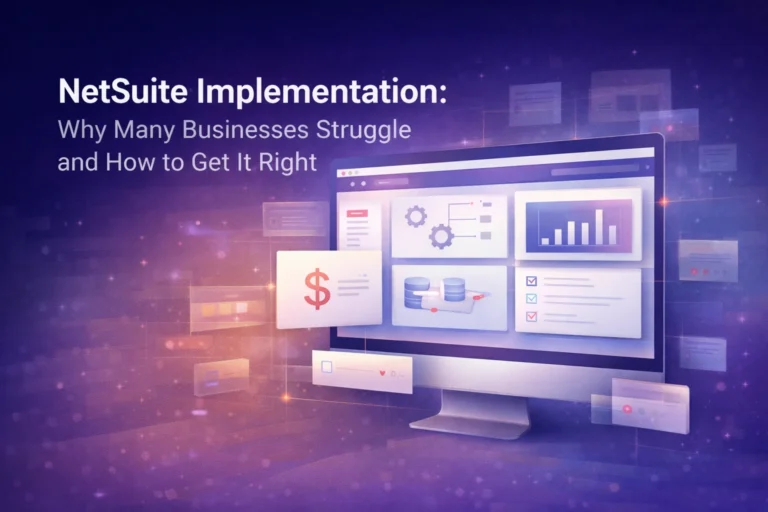 NetSuite Implementation:
Why Many Businesses Struggle and How to Get It Right

$